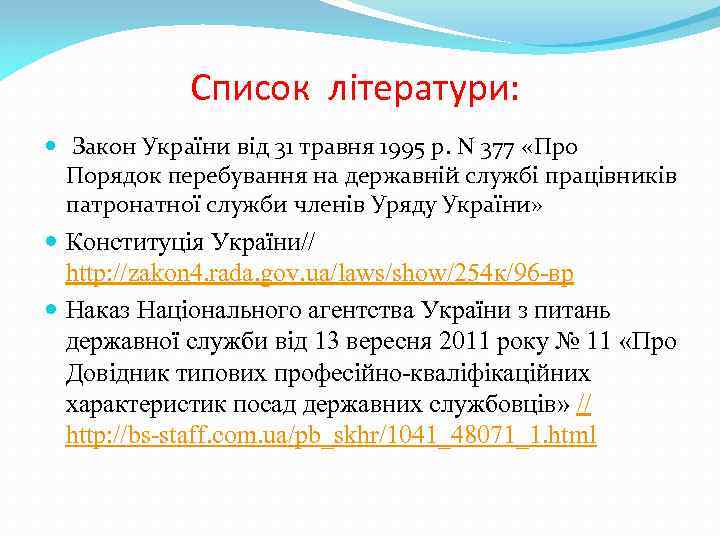 Список літератури:

Закон України від 31 травня 1995 р. N 377 «Про Порядок перебування на державній службі працівників патронатної служби членів Уряду України»

Конституція України// http://zakon4.rada.gov.ua/laws/show/254к/96-вр

Наказ Національного агентства України з питань державної служби від 13 вересня 2011 року № 11 «Про Довідник типових професійно-кваліфікаційних характеристик посад державних службовців» // http://bs-staff.com.ua/pb_skhr/1041_48071_1.html